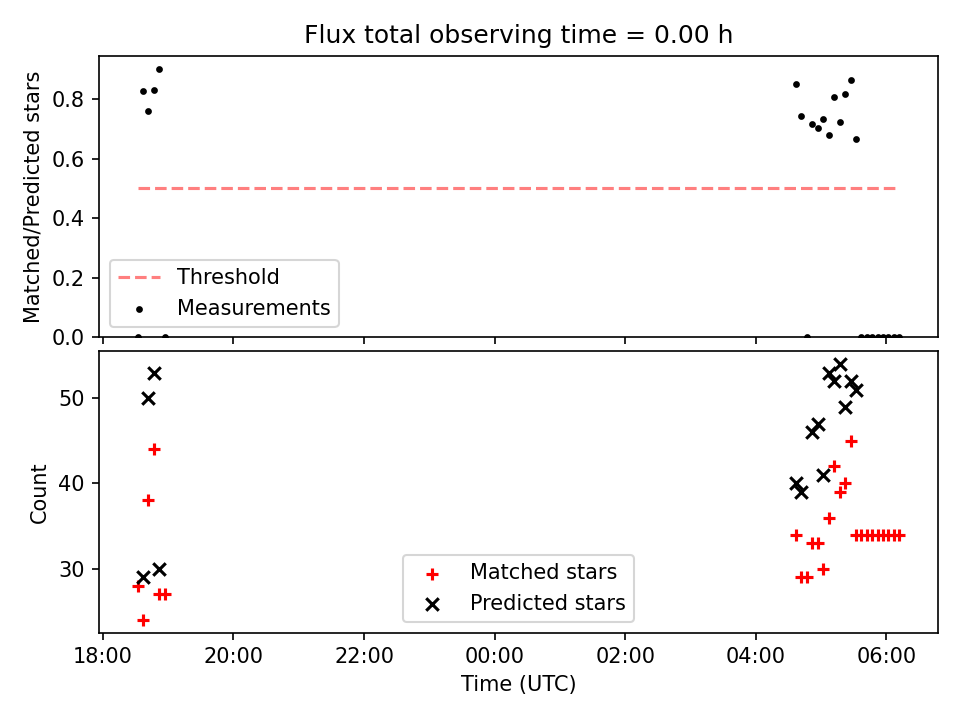 Flux total observing time = 0.00 h

Matched/Predicted stars

0.8
0.6
0.4
0.2
0.0

Threshold
Measurements

Count

50
40
30

Matched stars
Predicted stars

18:00
20:00
22:00
00:00
02:00
04:00
06:00

Time (UTC)